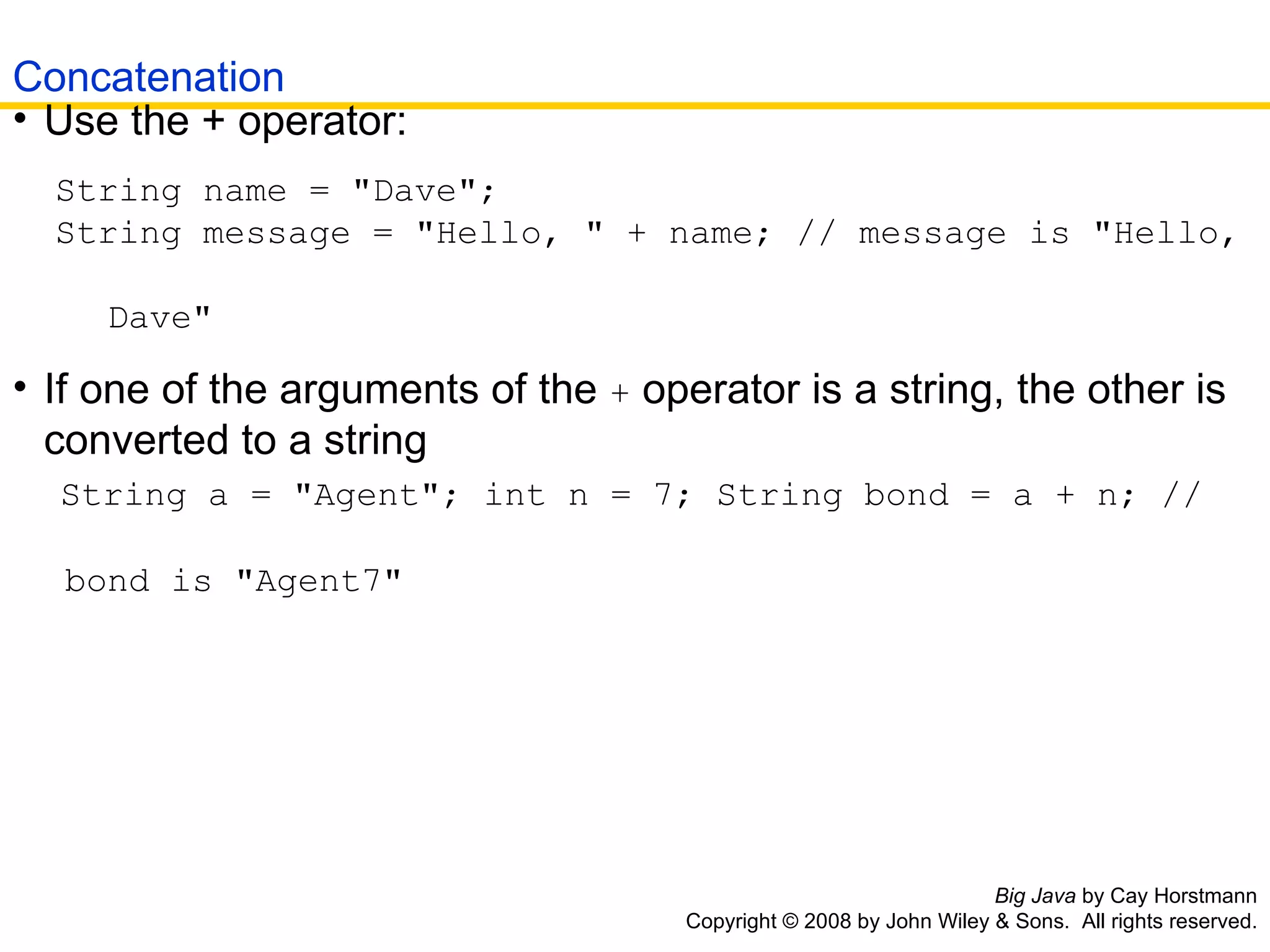 Concatenation

• Use the + operator:

String name = "Dave";
String message = "Hello, " + name; // message is "Hello,

Dave"

• If one of the arguments of the + operator is a string, the other is converted to a string

String a = "Agent"; int n = 7; String bond = a + n; //

bond is "Agent7"

Big Java by Cay Horstmann
Copyright © 2008 by John Wiley & Sons. All rights reserved.